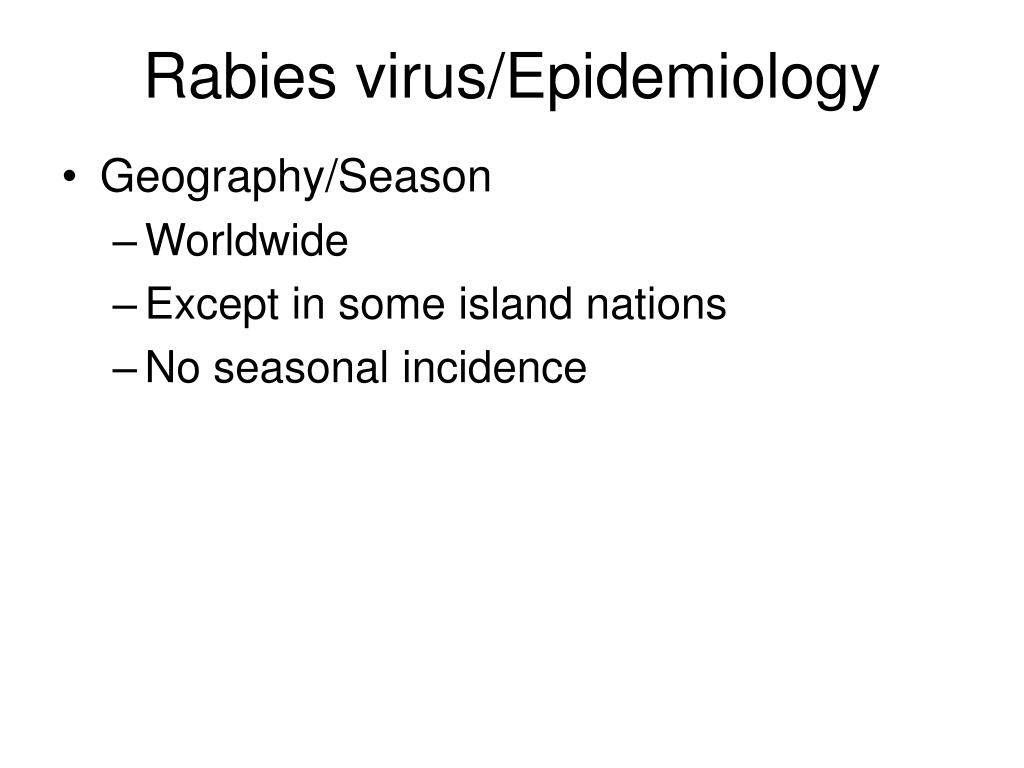 Rabies virus/Epidemiology

• Geography/Season
– Worldwide
– Except in some island nations
– No seasonal incidence